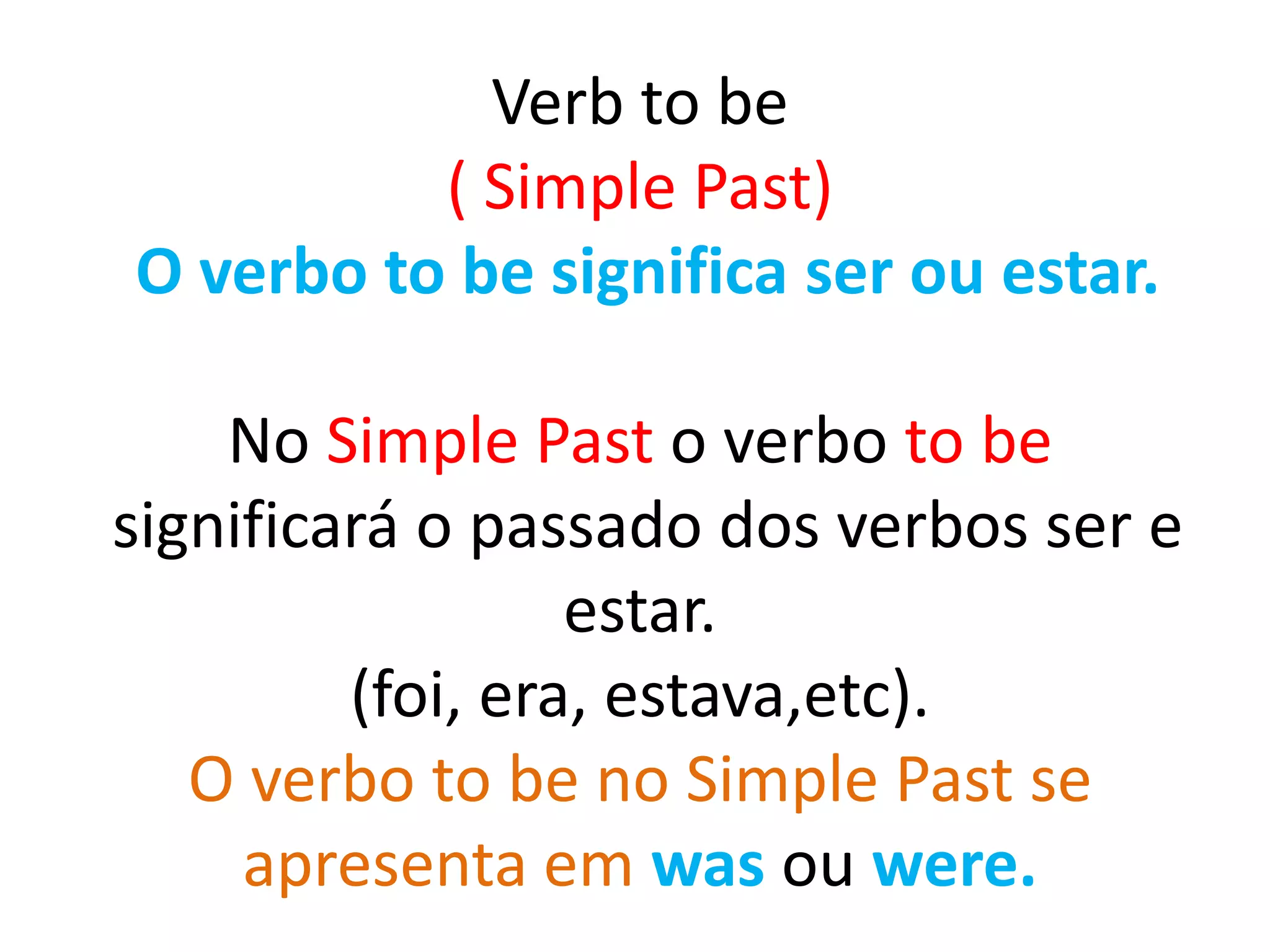 Verb to be
( Simple Past)
O verbo to be significa ser ou estar.

No Simple Past o verbo to be significará o passado dos verbos ser e estar.
(foi, era, estava,etc).
O verbo to be no Simple Past se apresenta em was ou were.